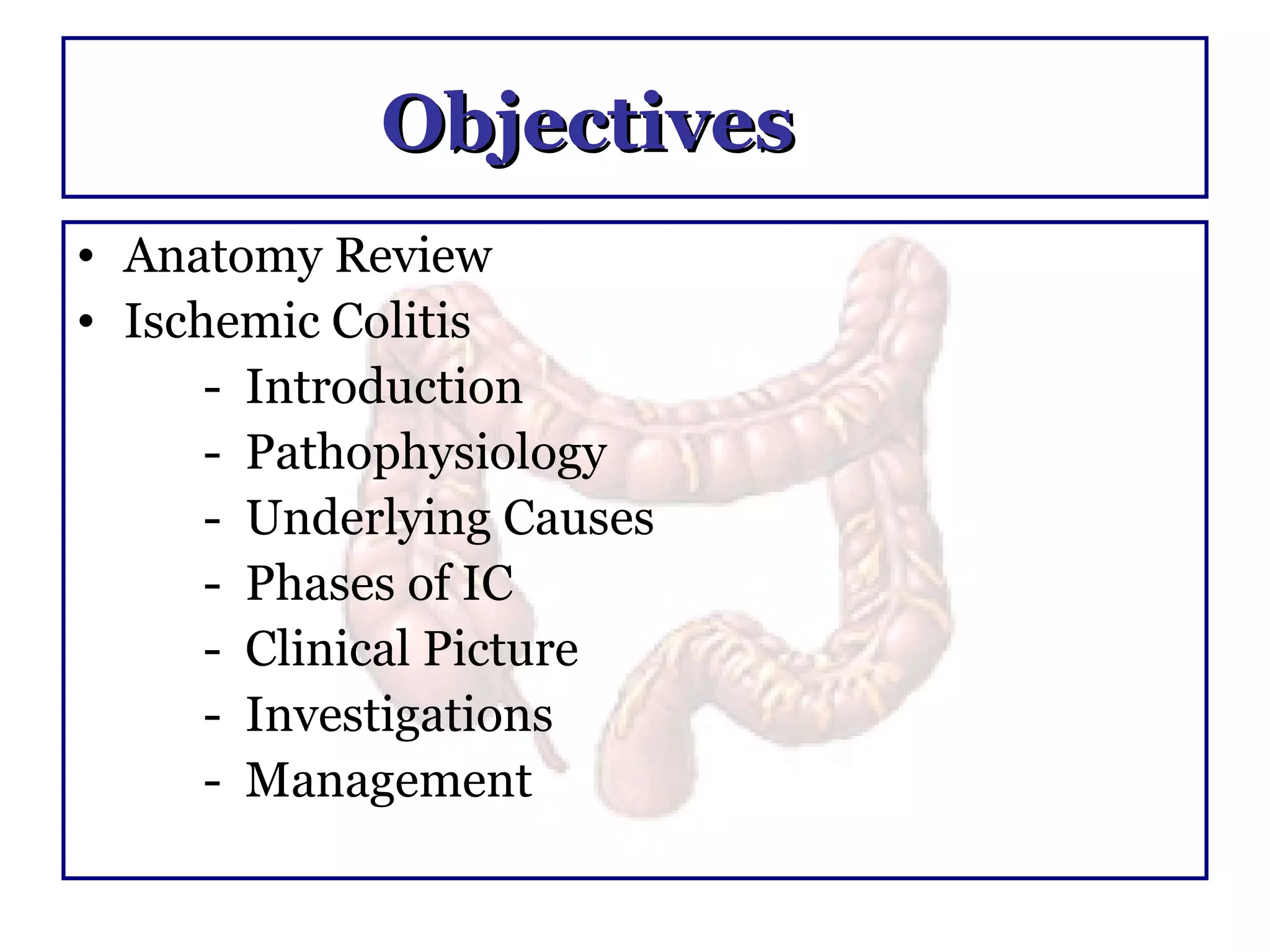 Objectives

• Anatomy Review
• Ischemic Colitis
- Introduction
- Pathophysiology
- Underlying Causes
- Phases of IC
- Clinical Picture
- Investigations
- Management